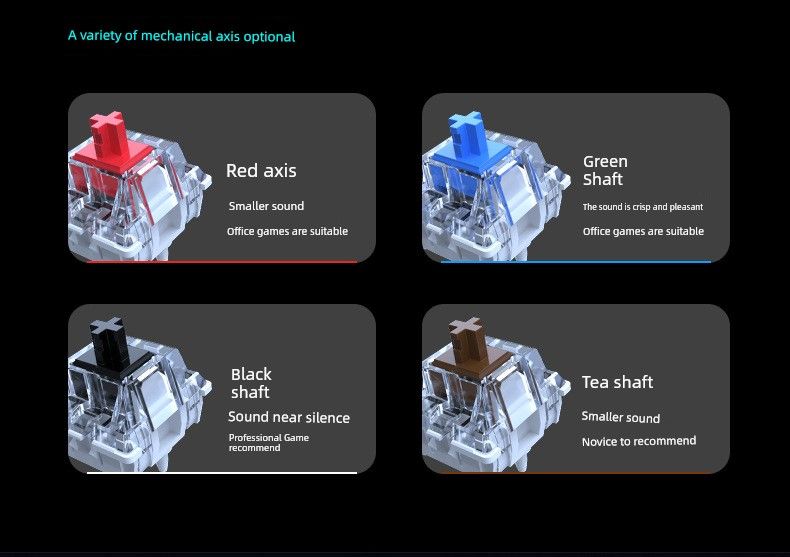 A variety of mechanical axis optional

Red axis

Smaller sound

Office games are suitable

Green Shaft

The sound is crisp and pleasant

Office games are suitable

Black shaft

Sound near silence

Professional Game recommend

Tea shaft

Smaller sound

Novice to recommend